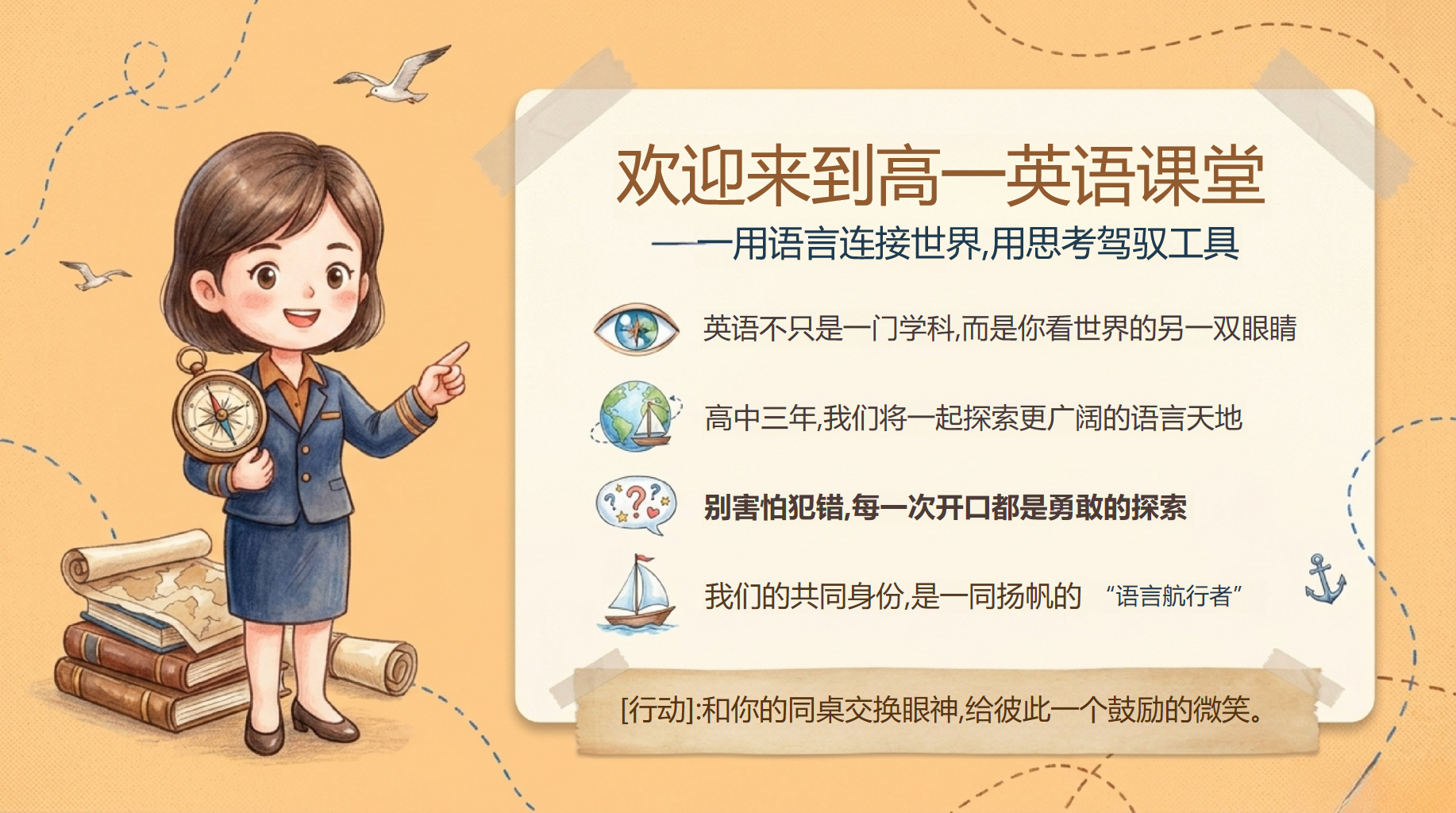 欢迎来到高一英语课堂
——用语言连接世界,用思考驾驭工具

英语不只是一门学科,而是你看世界的另一双眼睛

高中三年,我们将一起探索更广阔的语言天地

别害怕犯错,每一次开口都是勇敢的探索

我们的共同身份,是一同扬帆的 “语言航行者”

[行动]:和你的同桌交换眼神,给彼此一个鼓励的微笑。